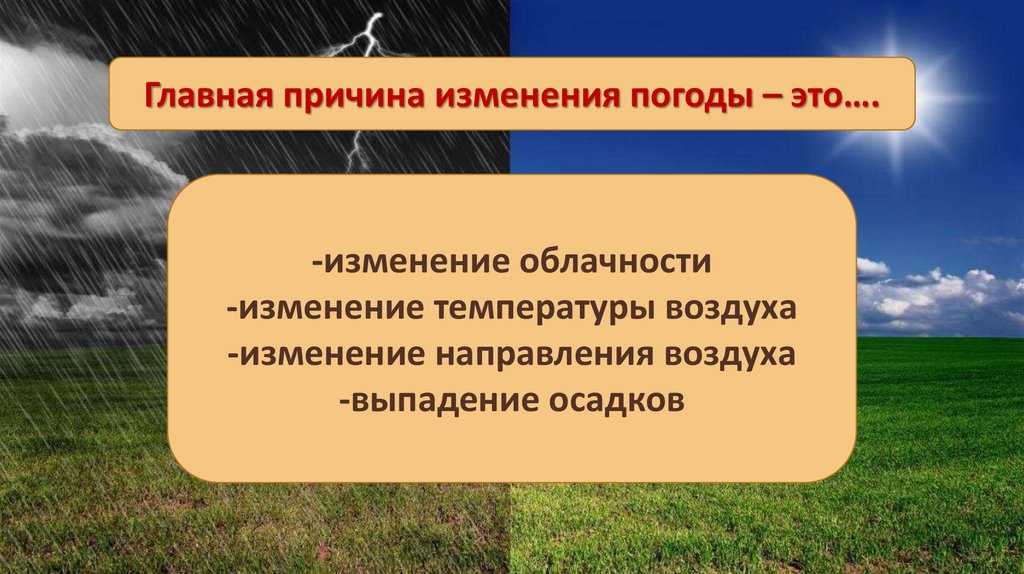 Главная причина изменения погоды – это….

-изменение облачности
-изменение температуры воздуха
-изменение направления воздуха
-выпадение осадков